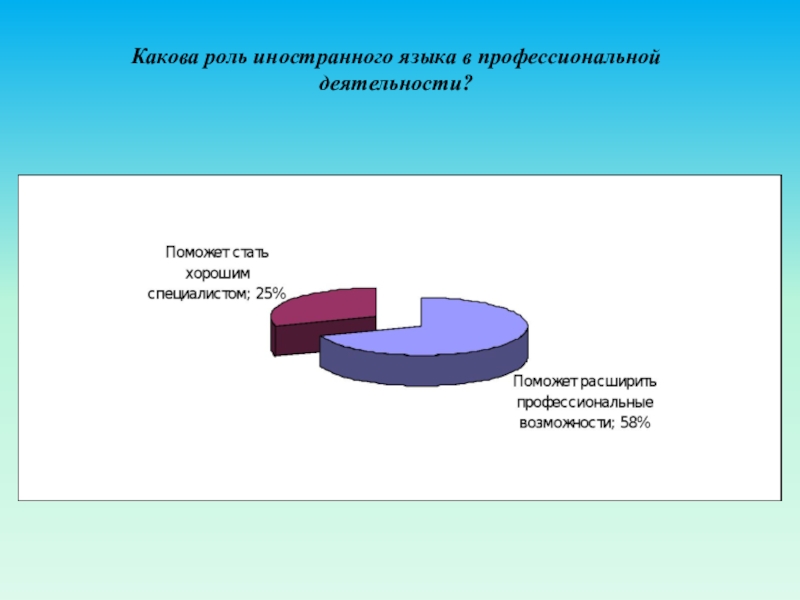 Какова роль иностранного языка в профессиональной деятельности?

Поможет стать хорошим специалистом; 25%

Поможет расширить профессиональные возможности; 58%